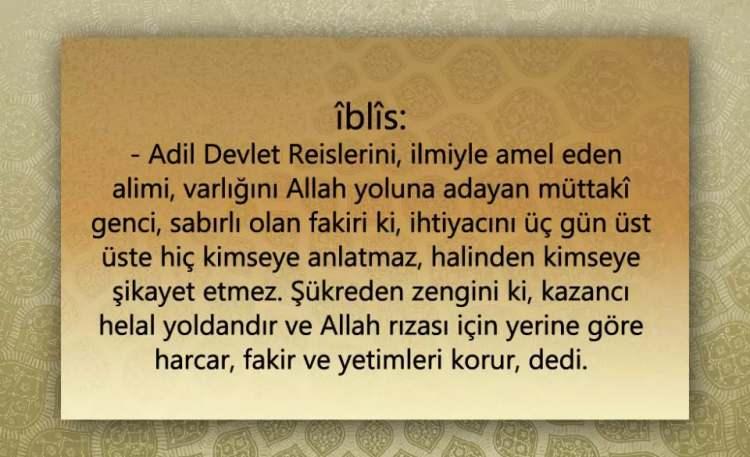 îblîs:
- Adil Devlet Reislerini, ilmiyle amel eden alimi, varlığını Allah yoluna adayan müttakî genci, sabırlı olan fakiri ki, ihtiyacını üç gün üst üste hiç kimseye anlatmaz, halinden kimseye şikayet etmez. Şükreden zengini ki, kazancı helal yoldandır ve Allah rızası için yerine göre harcar, fakir ve yetimleri korur, dedi.